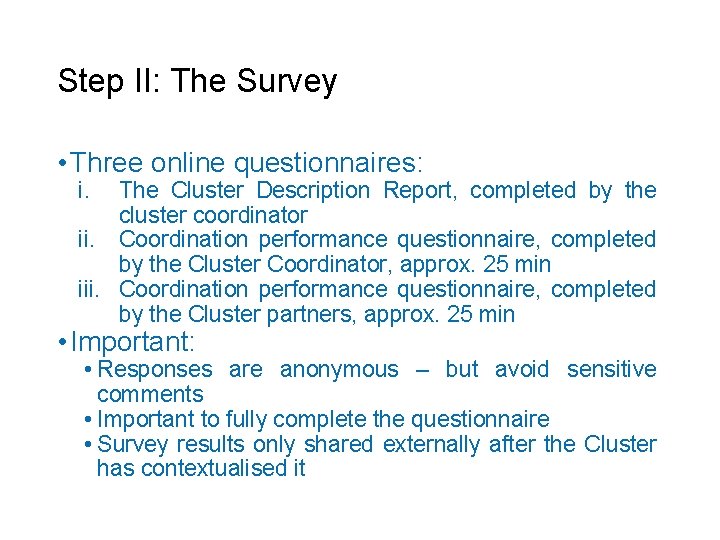 Step II: The Survey

• Three online questionnaires:
i. The Cluster Description Report, completed by the cluster coordinator
ii. Coordination performance questionnaire, completed by the Cluster Coordinator, approx. 25 min
iii. Coordination performance questionnaire, completed by the Cluster partners, approx. 25 min

• Important:
• Responses are anonymous – but avoid sensitive comments
• Important to fully complete the questionnaire
• Survey results only shared externally after the Cluster has contextualised it